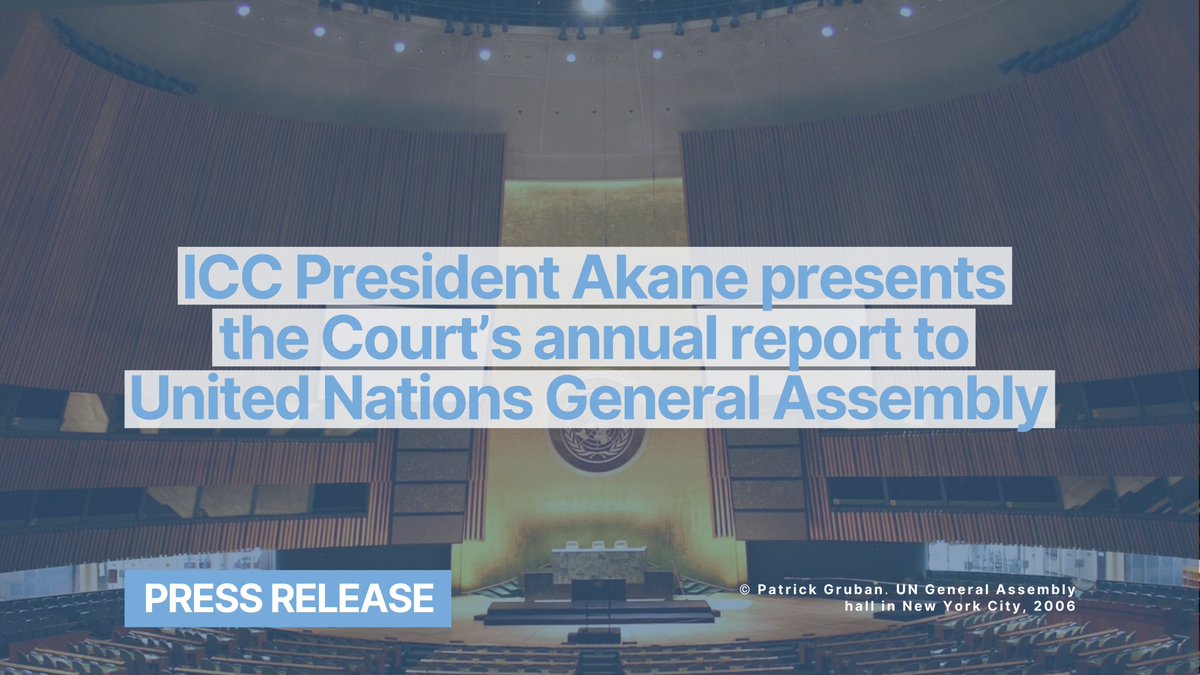 ICC President Akane presents the Court's annual report to United Nations General Assembly

PRESS RELEASE

© Patrick Gruban. UN General Assembly hall in New York City, 2006